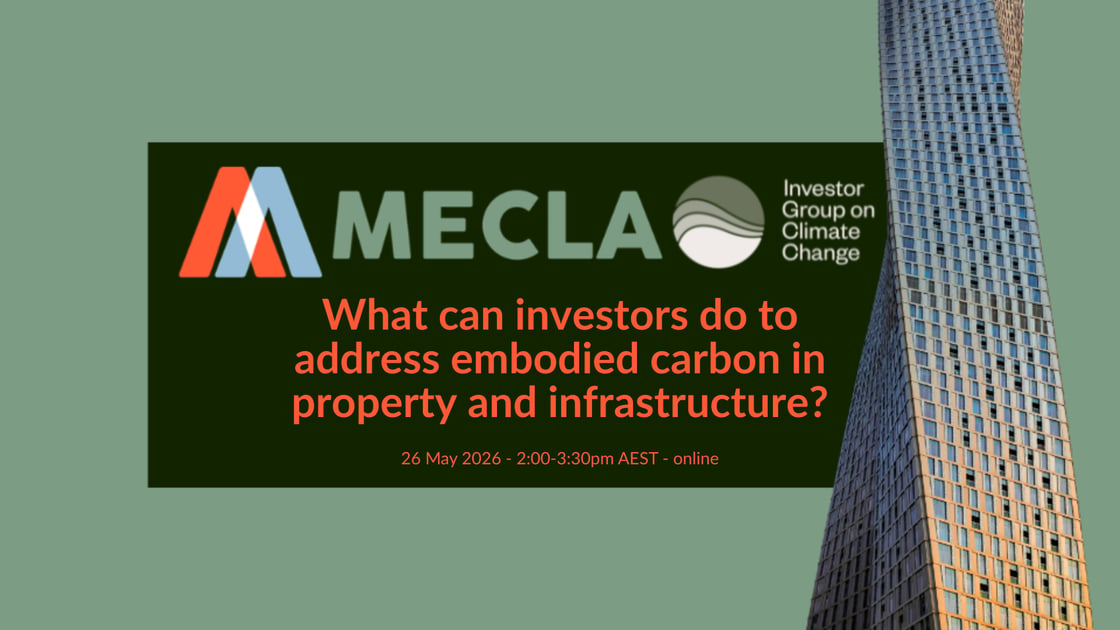 MECLA

Investor Group on Climate Change

What can investors do to address embodied carbon in property and infrastructure?

26 May 2026 - 2:00-3:30pm AEST - online